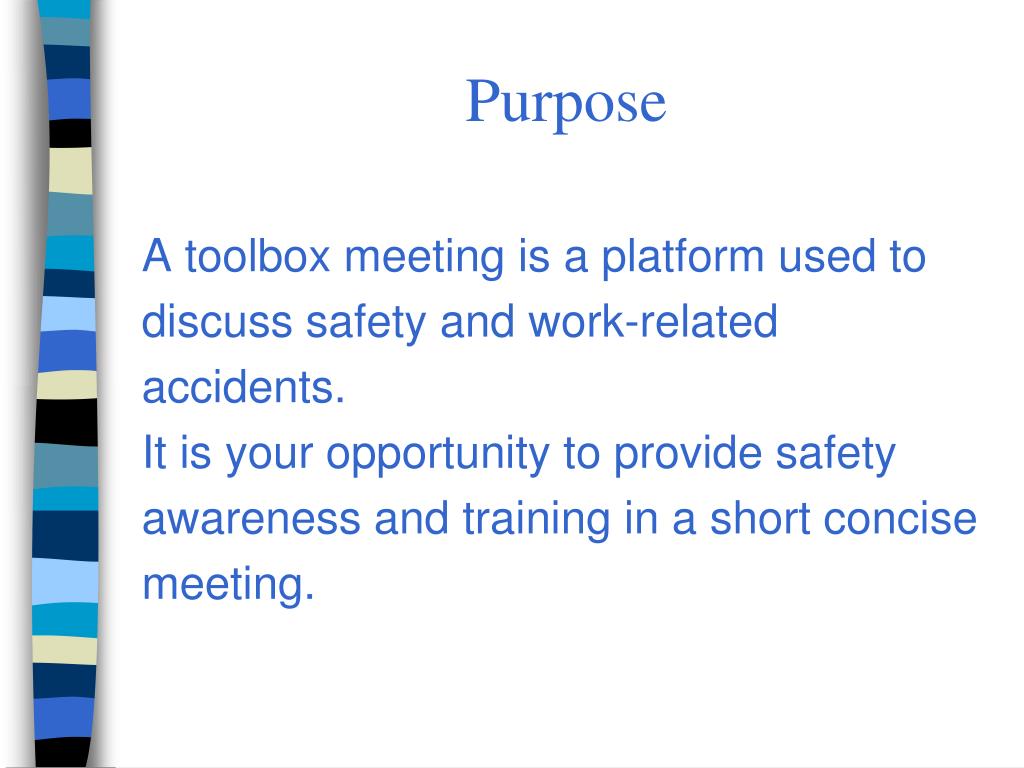 Purpose

A toolbox meeting is a platform used to discuss safety and work-related accidents.
It is your opportunity to provide safety awareness and training in a short concise meeting.